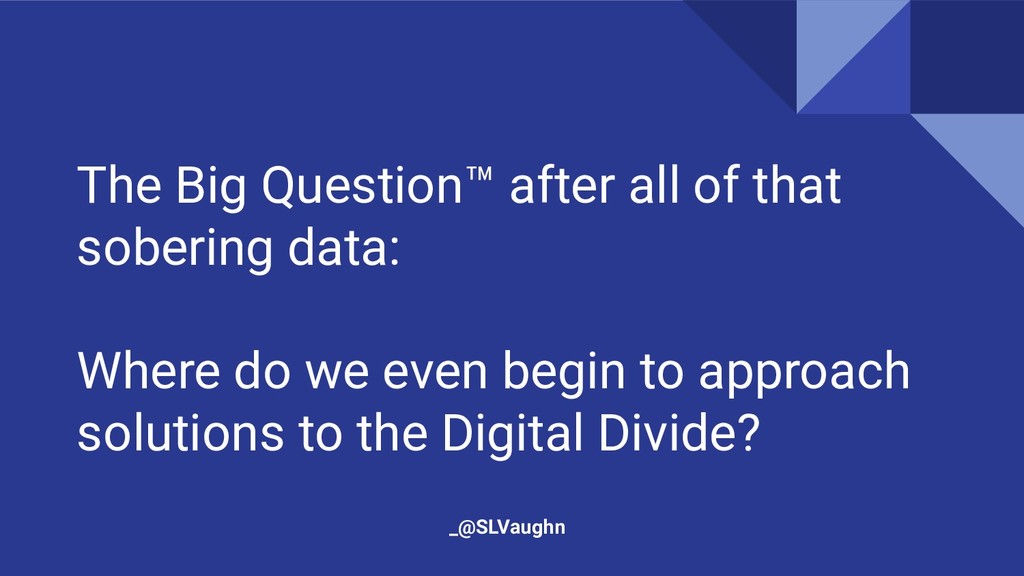 The Big Question™ after all of that sobering data:

Where do we even begin to approach solutions to the Digital Divide?

_@SLVaughn